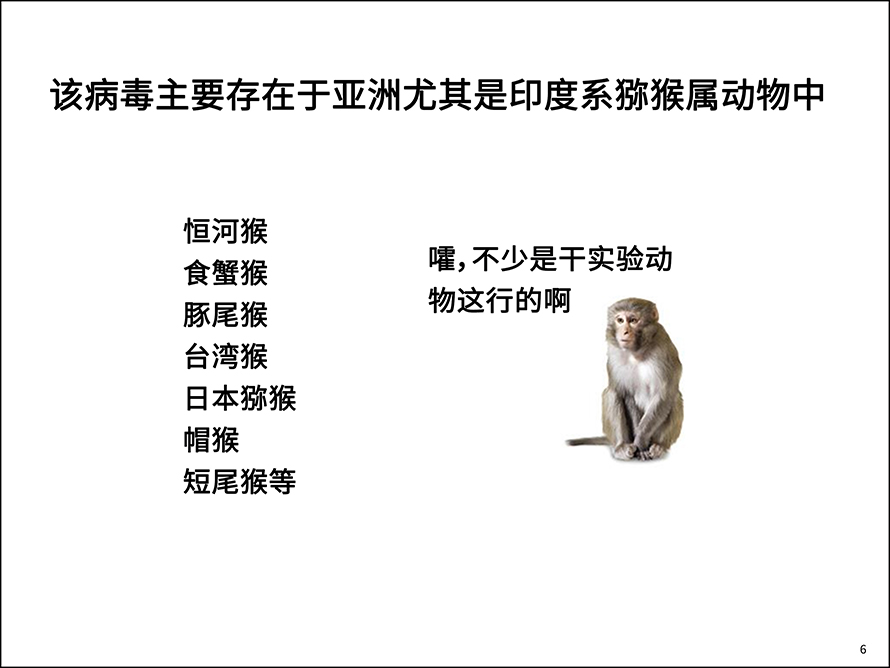 该病毒主要存在于亚洲尤其是印度系猕猴属动物中

恒河猴
食蟹猴
豚尾猴
台湾猴
日本猕猴
帽猴
短尾猴等

嚯，不少是干实验动物这行的啊

6